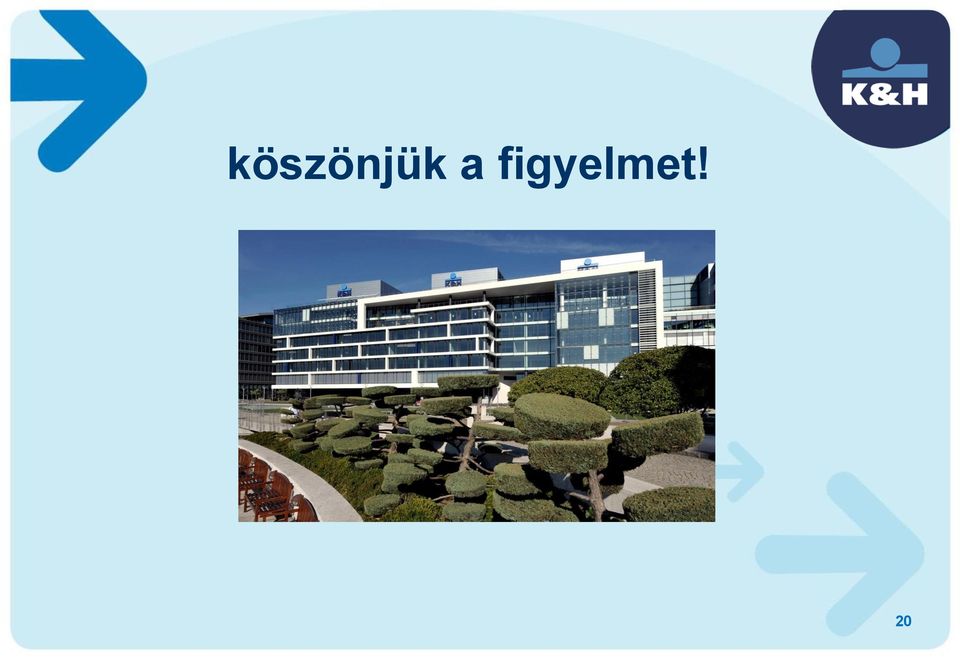 K&H

köszönjük a figyelmet!

20